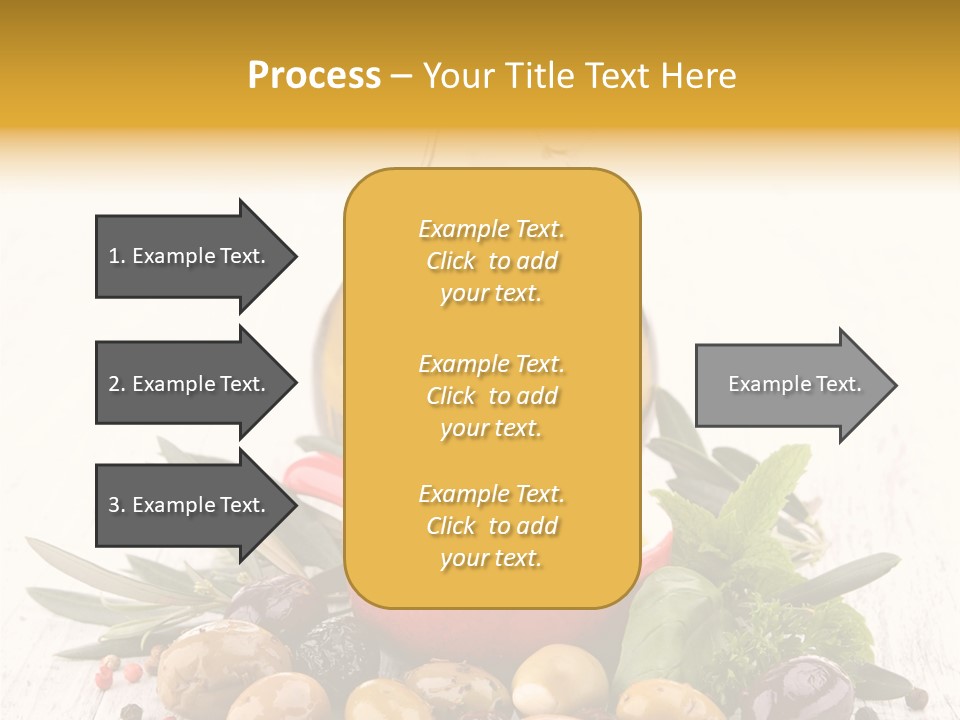 Process – Your Title Text Here

1. Example Text.

2. Example Text.

3. Example Text.

Example Text. Click to add your text.

Example Text. Click to add your text.

Example Text. Click to add your text.

Example Text.